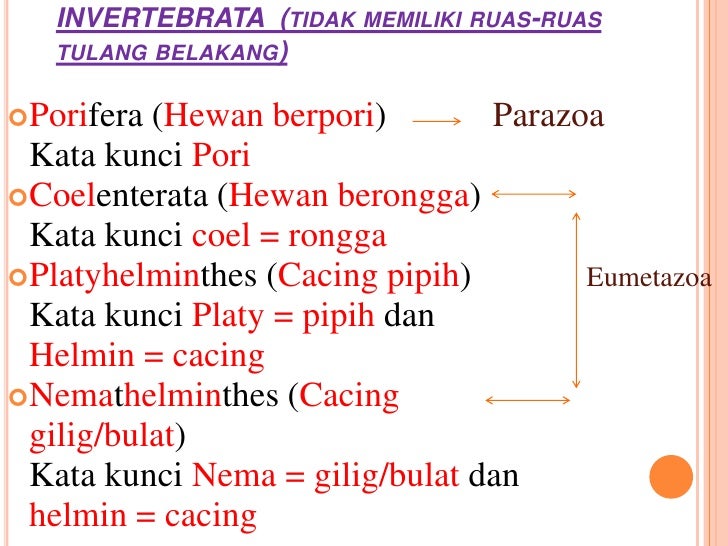 INVERTEBRATA (TIDAK MEMILIKI RUAS-RUAS TULANG BELAKANG)

Porifera (Hewan berpori) Parazoa
Kata kunci Pori

Coelenterata (Hewan berongga)
Kata kunci coel = rongga

Platyhelminthes (Cacing pipih)
Kata kunci Platy = pipih dan Helmin = cacing

Eumetazoa

Nemathelminthes (Cacing gilig/bulat)
Kata kunci Nema = gilig/bulat dan helmin = cacing